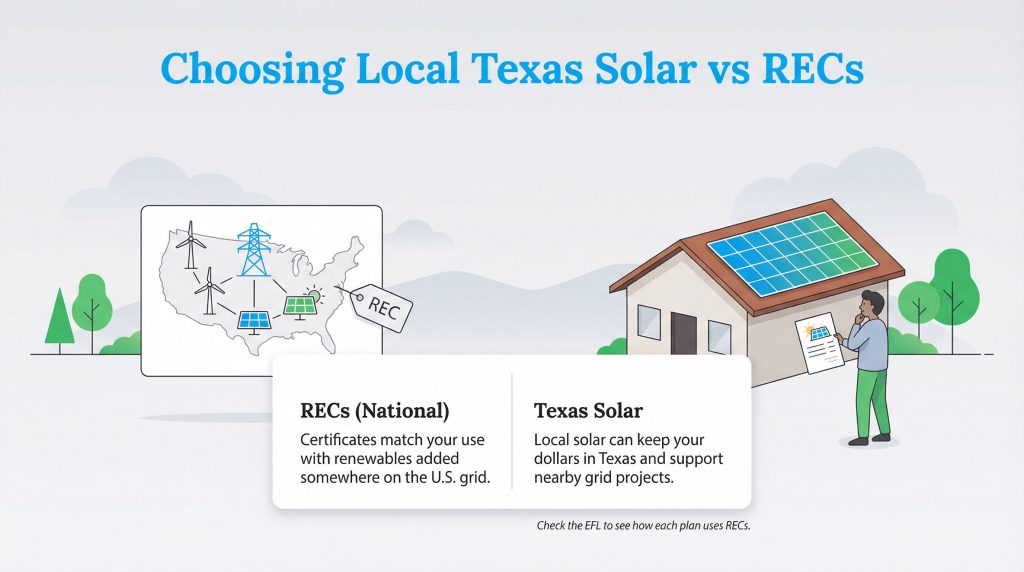 Choosing Local Texas Solar vs RECs

REC

RECs (National)

Certificates match your use with renewables added somewhere on the U.S. grid.

Texas Solar

Local solar can keep your dollars in Texas and support nearby grid projects.

Check the EFL to see how each plan uses RECs.